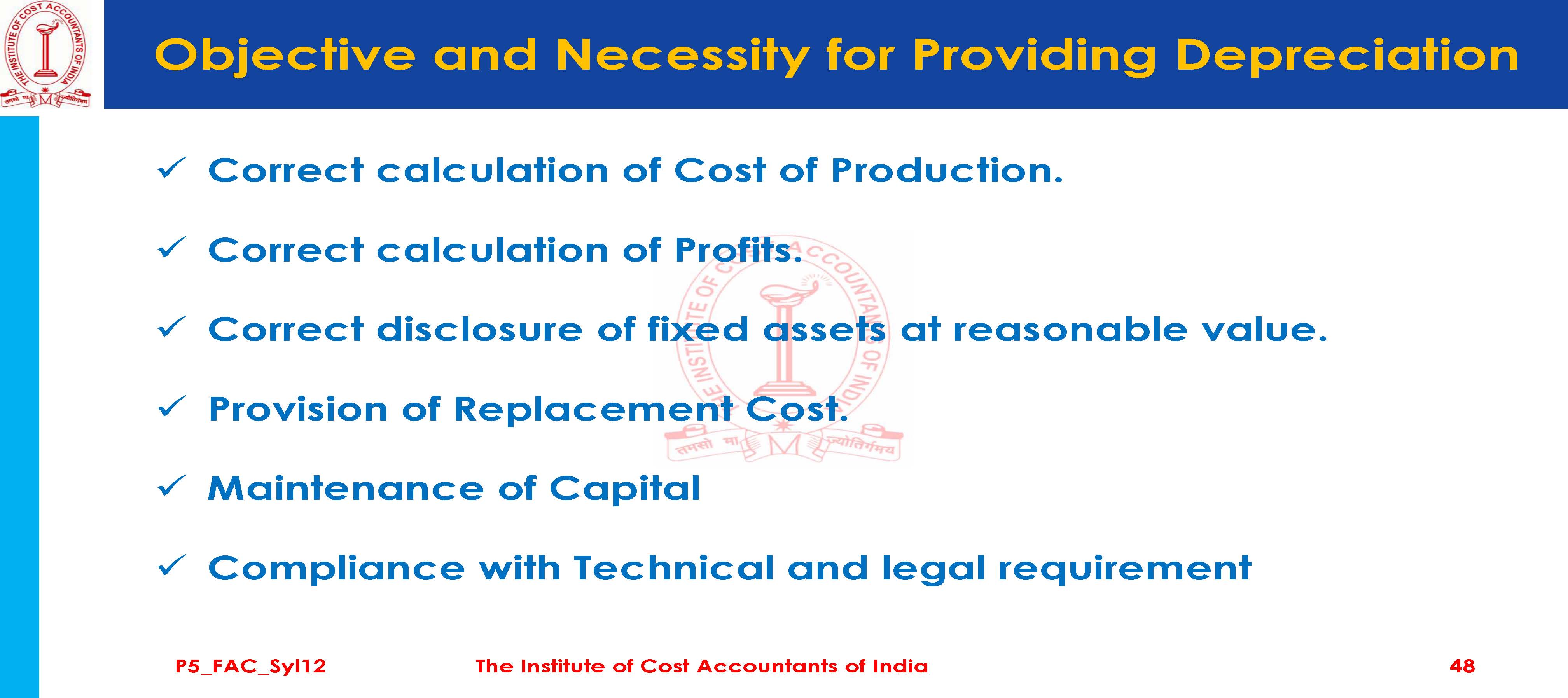 THE INSTITUTE OF COST ACCOUNTANTS OF INDIA
तमसो मा ज्योतिर्गमय

Objective and Necessity for Providing Depreciation

✓ Correct calculation of Cost of Production.

✓ Correct calculation of Profits.

✓ Correct disclosure of fixed assets at reasonable value.

✓ Provision of Replacement Cost.

✓ Maintenance of Capital

✓ Compliance with Technical and legal requirement

THE INSTITUTE OF COST ACCOUNTANTS OF INDIA
तमसो मा ज्योतिर्गमय

P5_FAC_Syl12 The Institute of Cost Accountants of India 48